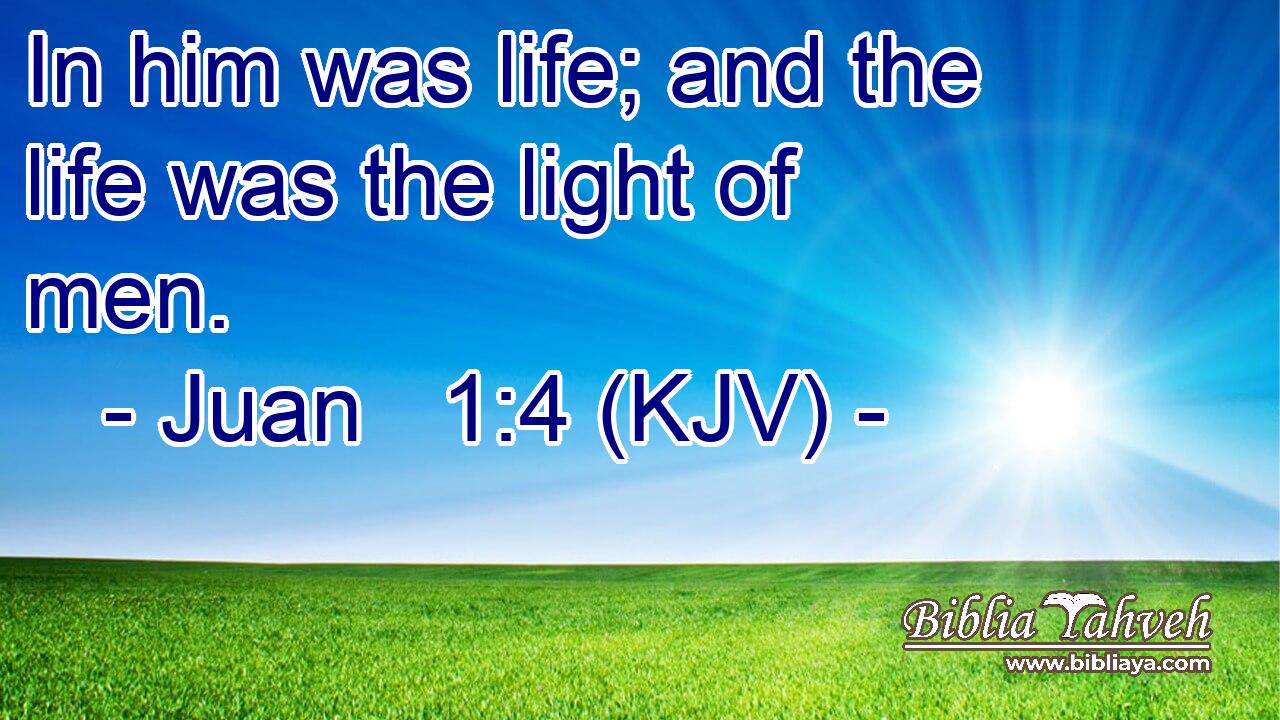 In him was life; and the life was the light of men.

- Juan 1:4 (KJV) -

Biblia Yahveh
www.bibliaya.com